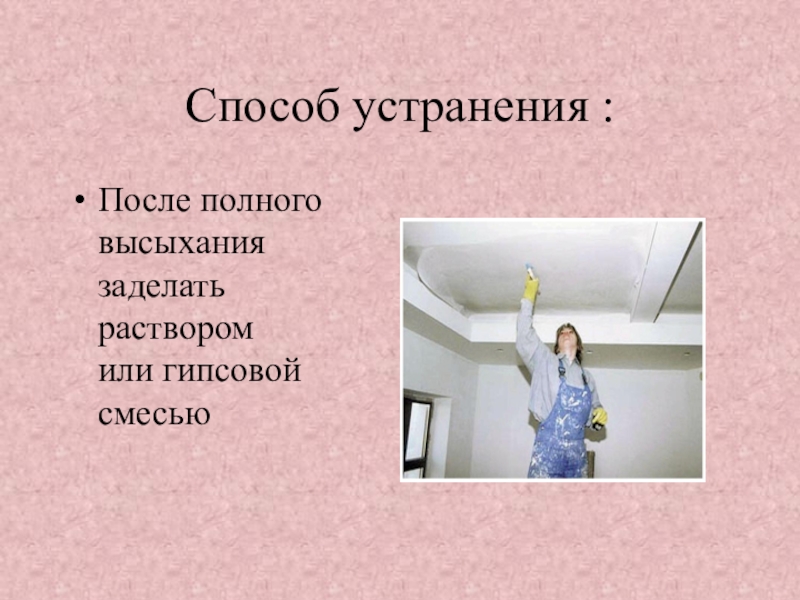 Способ устранения :

• После полного высыхания заделать раствором или гипсовой смесью